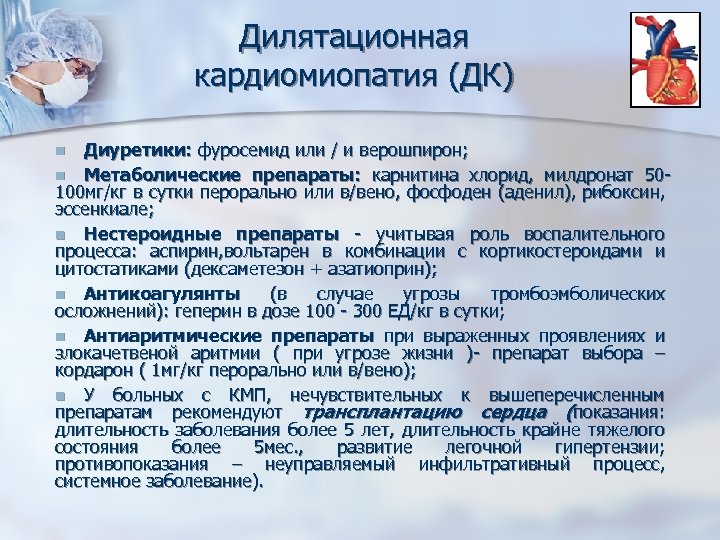 Дилятационная кардиомиопатия (ДК)

Диуретики: фуросемид или / и верошпирон;

Метаболические препараты: карнитина хлорид, милдронат 50-100мг/кг в сутки перорально или в/вено, фосфоден (аденил), рибоксин, эссенкиале;

Нестероидные препараты - учитывая роль воспалительного процесса: аспирин,вольтарен в комбинации с кортикостероидами и цитостатиками (дексаметезон + азатиоприн);

Антикоагулянты (в случае угрозы тромбоэмболических осложнений): геперин в дозе 100 - 300 ЕД/кг в сутки;

Антиаритмические препараты при выраженных проявлениях и злокачетвеной аритмии ( при угрозе жизни )- препарат выбора – кордарон ( 1мг/кг перорально или в/вено);

У больных с КМП, нечувствительных к вышеперечисленным препаратам рекомендуют трансплантацию сердца (показания: длительность заболевания более 5 лет, длительность крайне тяжелого состояния более 5мес., развитие легочной гипертензии; противопоказания – неуправляемый инфильтративный процесс, системное заболевание).